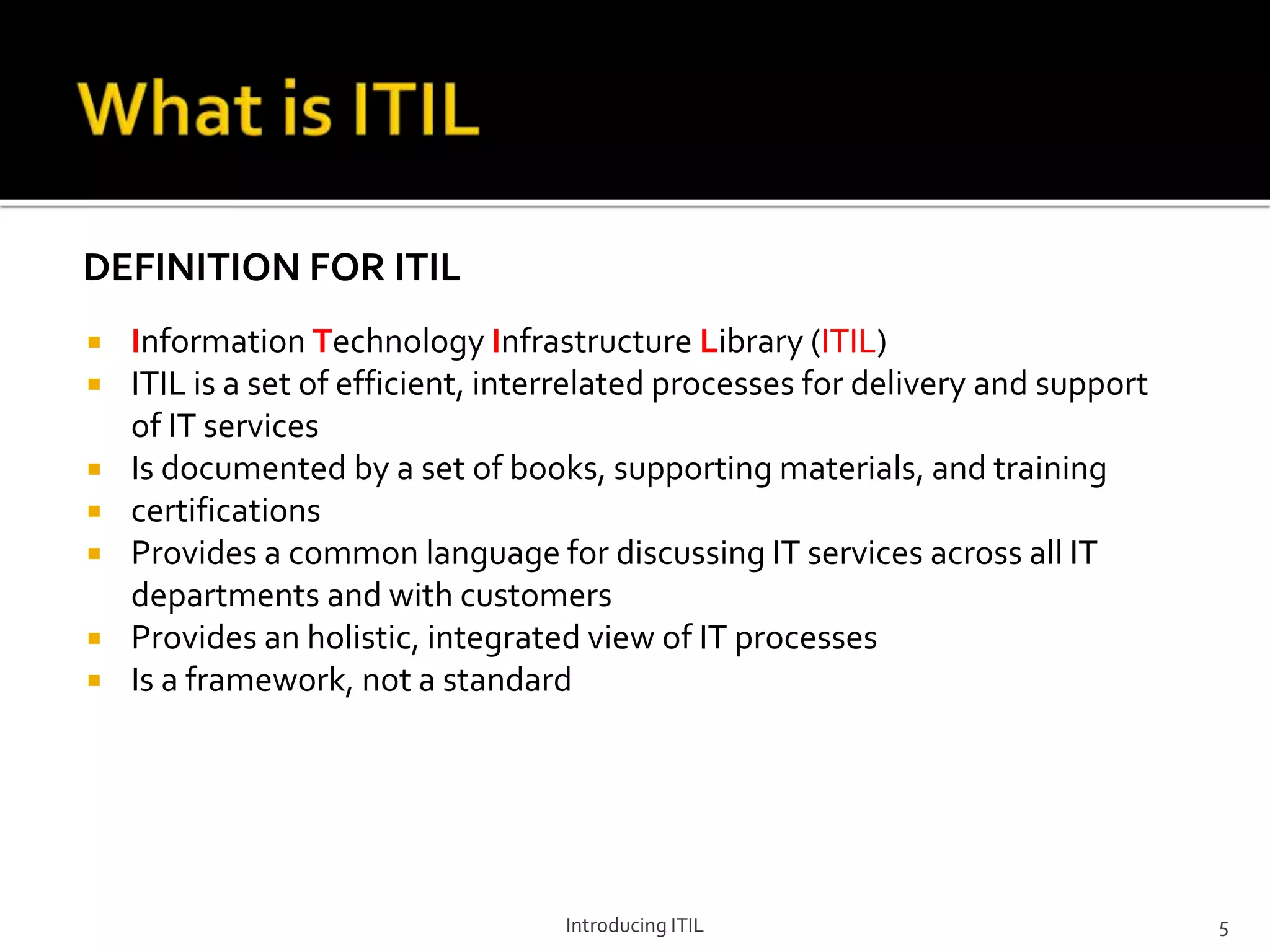 What is ITIL

DEFINITION FOR ITIL

- Information Technology Infrastructure Library (ITIL)
- ITIL is a set of efficient, interrelated processes for delivery and support of IT services
- Is documented by a set of books, supporting materials, and training
- certifications
- Provides a common language for discussing IT services across all IT departments and with customers
- Provides an holistic, integrated view of IT processes
- Is a framework, not a standard

Introducing ITIL

5